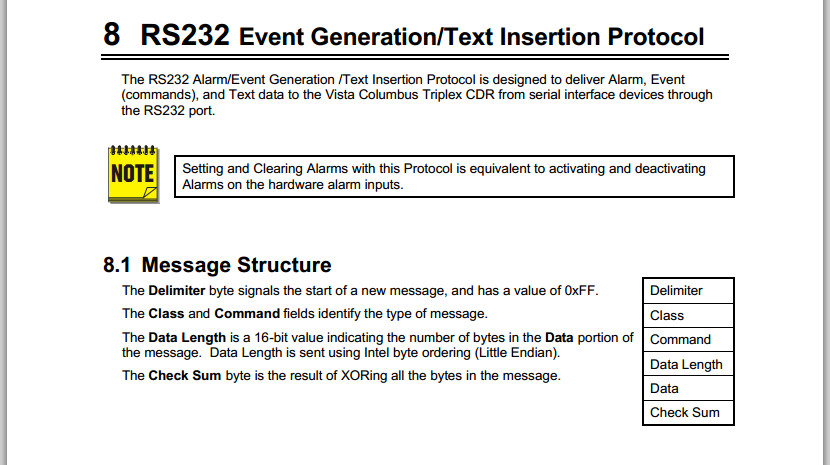 8 RS232 Event Generation/Text Insertion Protocol

The RS232 Alarm/Event Generation /Text Insertion Protocol is designed to deliver Alarm, Event (commands), and Text data to the Vista Columbus Triplex CDR from serial interface devices through the RS232 port.

NOTE

Setting and Clearing Alarms with this Protocol is equivalent to activating and deactivating Alarms on the hardware alarm inputs.

8.1 Message Structure

The Delimiter byte signals the start of a new message, and has a value of 0xFF.

The Class and Command fields identify the type of message.

The Data Length is a 16-bit value indicating the number of bytes in the Data portion of the message. Data Length is sent using Intel byte ordering (Little Endian).

The Check Sum byte is the result of XORing all the bytes in the message.

| Delimiter |
|---|
| Class |
| Command |
| Data Length |
| Data |
| Check Sum |